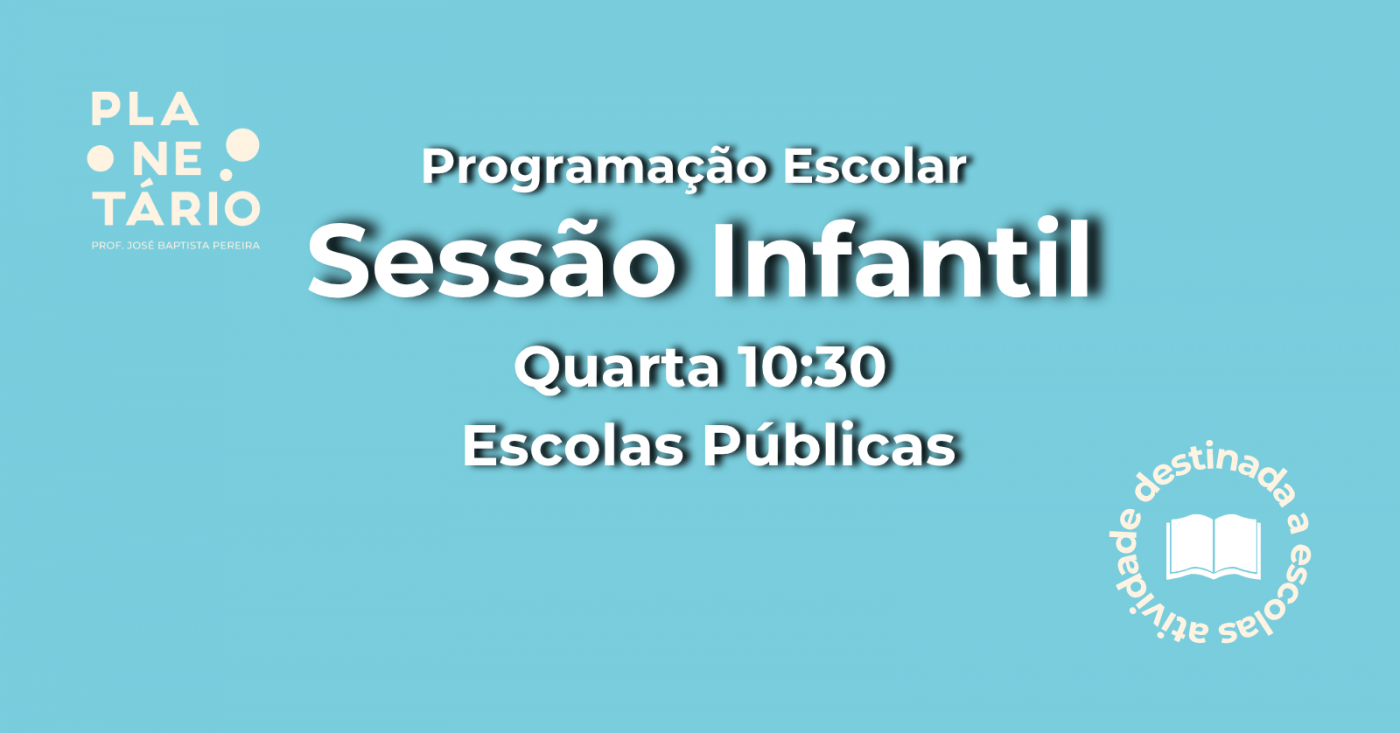 PLA
NE
TÁRIO
PROF. JOSÉ BAPTISTA PEREIRA

Programação Escolar
Sessão Infantil
Quarta 10:30
Escolas Públicas

atividade destinada a escolas